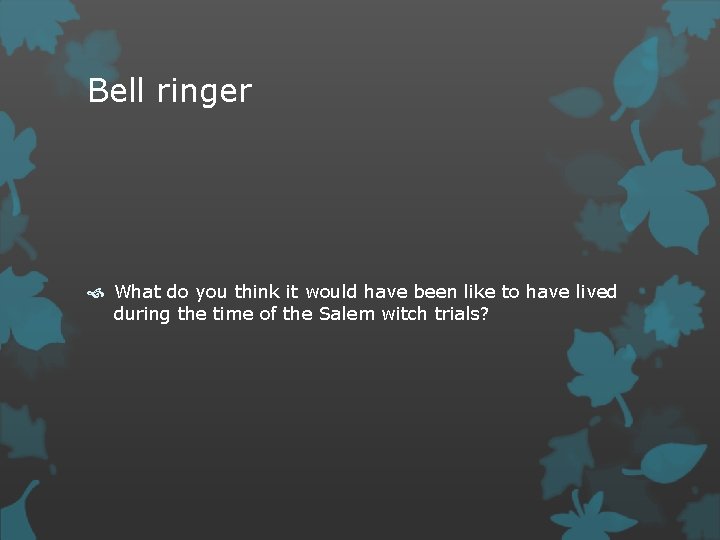 Bell ringer

What do you think it would have been like to have lived during the time of the Salem witch trials?